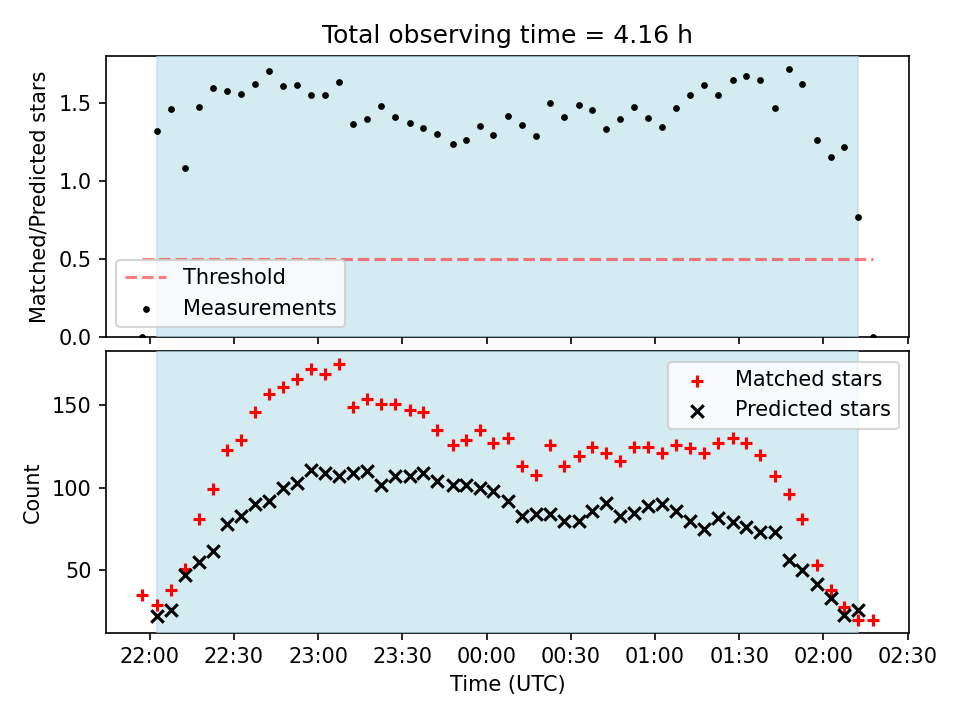 Total observing time = 4.16 h

Matched/Predicted stars

1.5
1.0
0.5
0.0

Threshold
Measurements

Count

150
100
50

Matched stars
Predicted stars

22:00 22:30 23:00 23:30 00:00 00:30 01:00 01:30 02:00 02:30

Time (UTC)